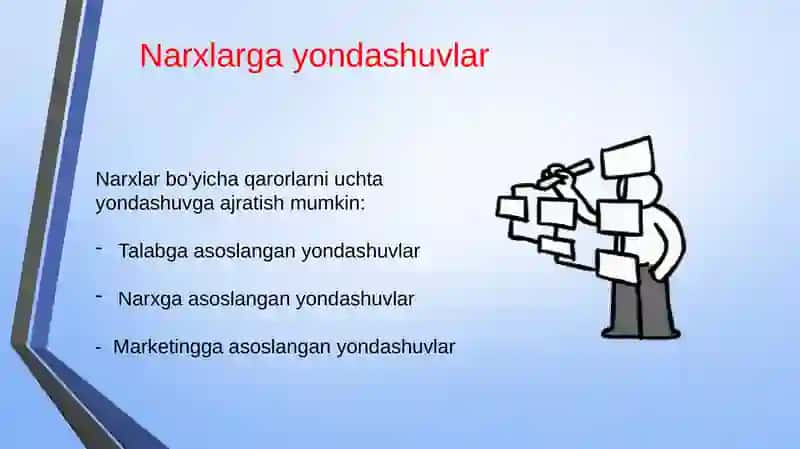 Narxlarga yondashuvlar

Narxlar bo'yicha qarorlarni uchta yondashuvga ajratish mumkin:

- Talabga asoslangan yondashuvlar

- Narxga asoslangan yondashuvlar

- Marketingga asoslangan yondashuvlar